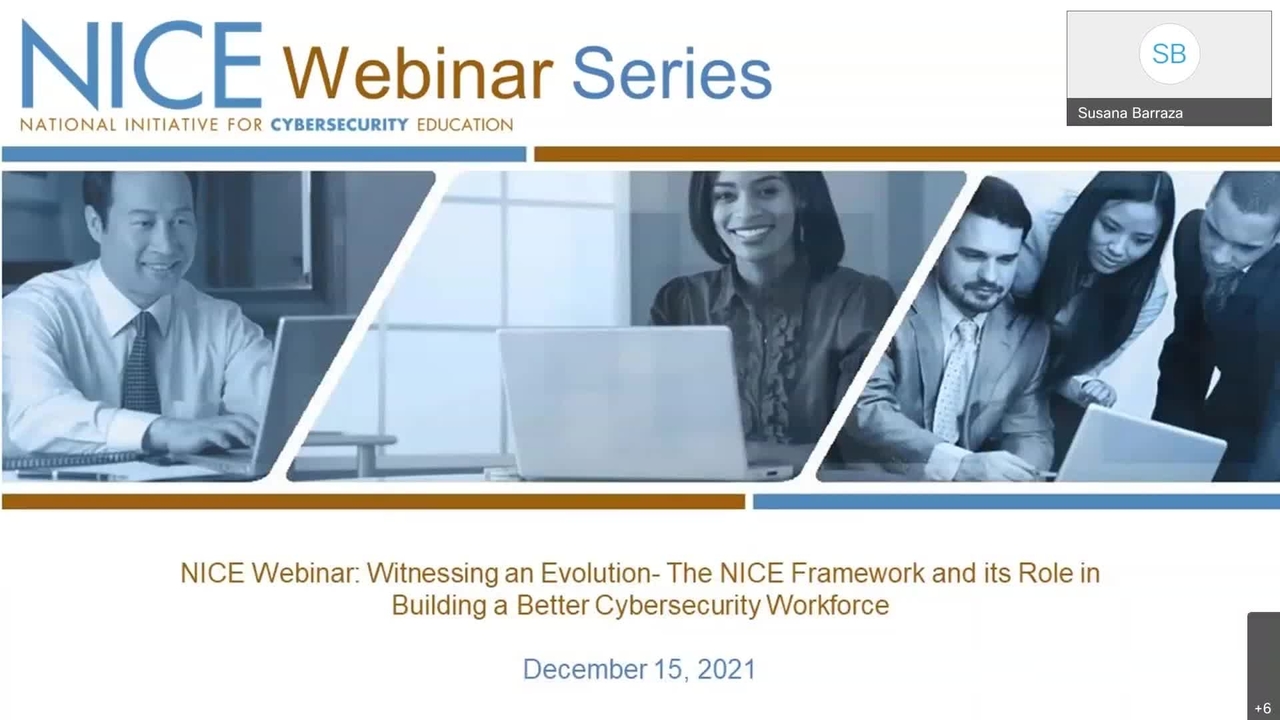 NICE Webinar Series
NATIONAL INITIATIVE FOR CYBERSECURITY EDUCATION

SB
Susana Barraza

NICE Webinar: Witnessing an Evolution- The NICE Framework and its Role in Building a Better Cybersecurity Workforce

December 15, 2021

+6